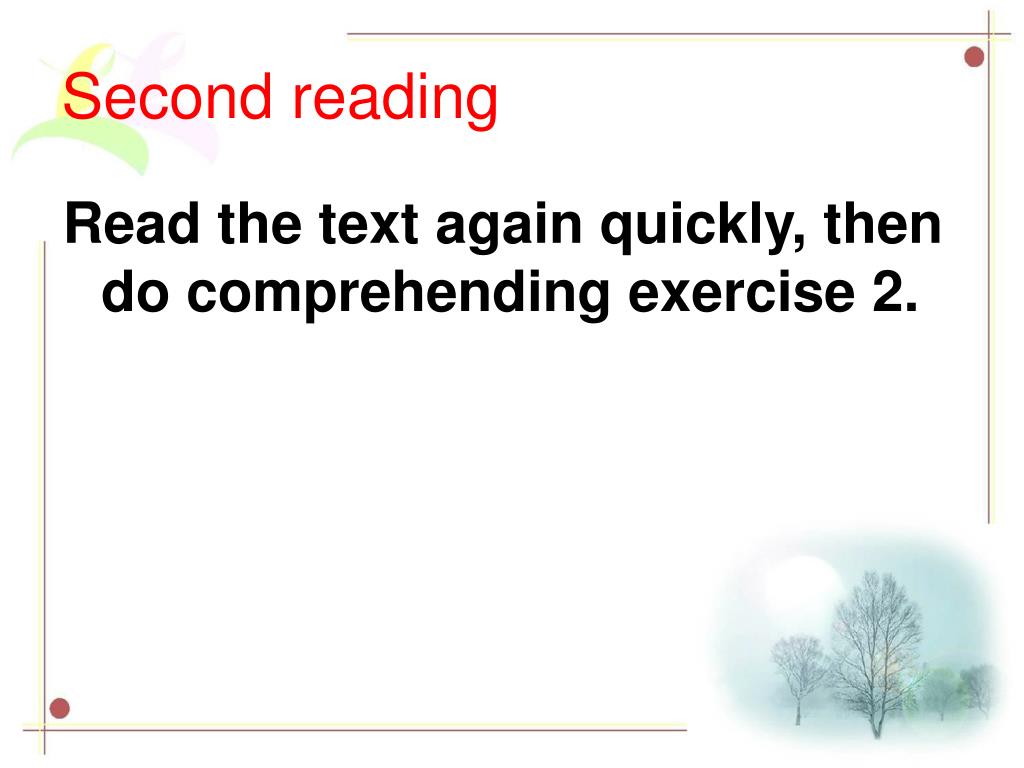 Second reading

Read the text again quickly, then do comprehending exercise 2.